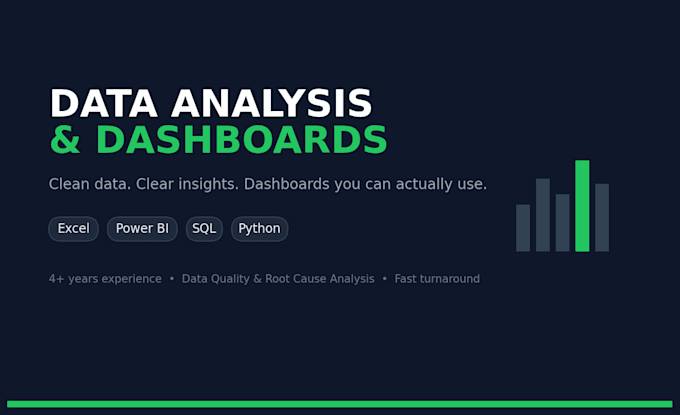 DATA ANALYSIS
& DASHBOARDS

Clean data. Clear insights. Dashboards you can actually use.

Excel Power BI SQL Python

4+ years experience • Data Quality & Root Cause Analysis • Fast turnaround